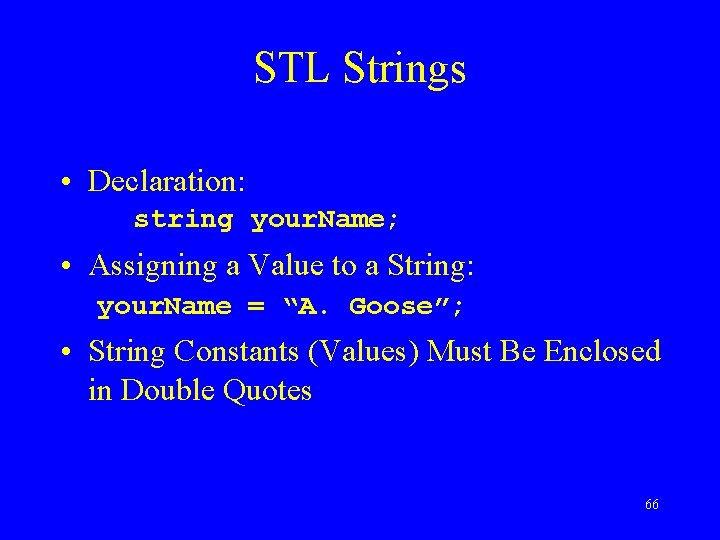 STL Strings

• Declaration:
string yourName;

• Assigning a Value to a String:
yourName = “A. Goose”;

• String Constants (Values) Must Be Enclosed in Double Quotes

66